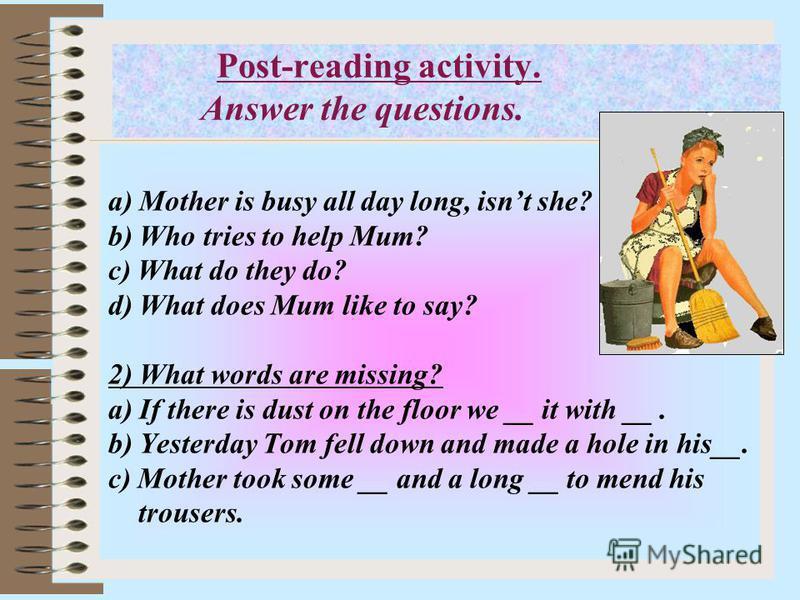 Post-reading activity.
Answer the questions.

a) Mother is busy all day long, isn't she?
b) Who tries to help Mum?
c) What do they do?
d) What does Mum like to say?

2) What words are missing?
a) If there is dust on the floor we __ it with __ .
b) Yesterday Tom fell down and made a hole in his__.
c) Mother took some __ and a long __ to mend his trousers.

MyShared